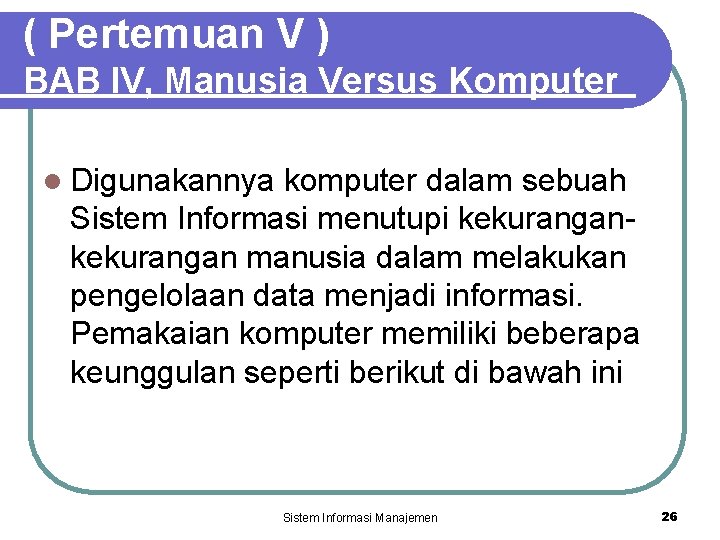 ( Pertemuan V )
BAB IV, Manusia Versus Komputer

Digunakannya komputer dalam sebuah Sistem Informasi menutupi kekurangan-kekurangan manusia dalam melakukan pengelolaan data menjadi informasi. Pemakaian komputer memiliki beberapa keunggulan seperti berikut di bawah ini

Sistem Informasi Manajemen

26